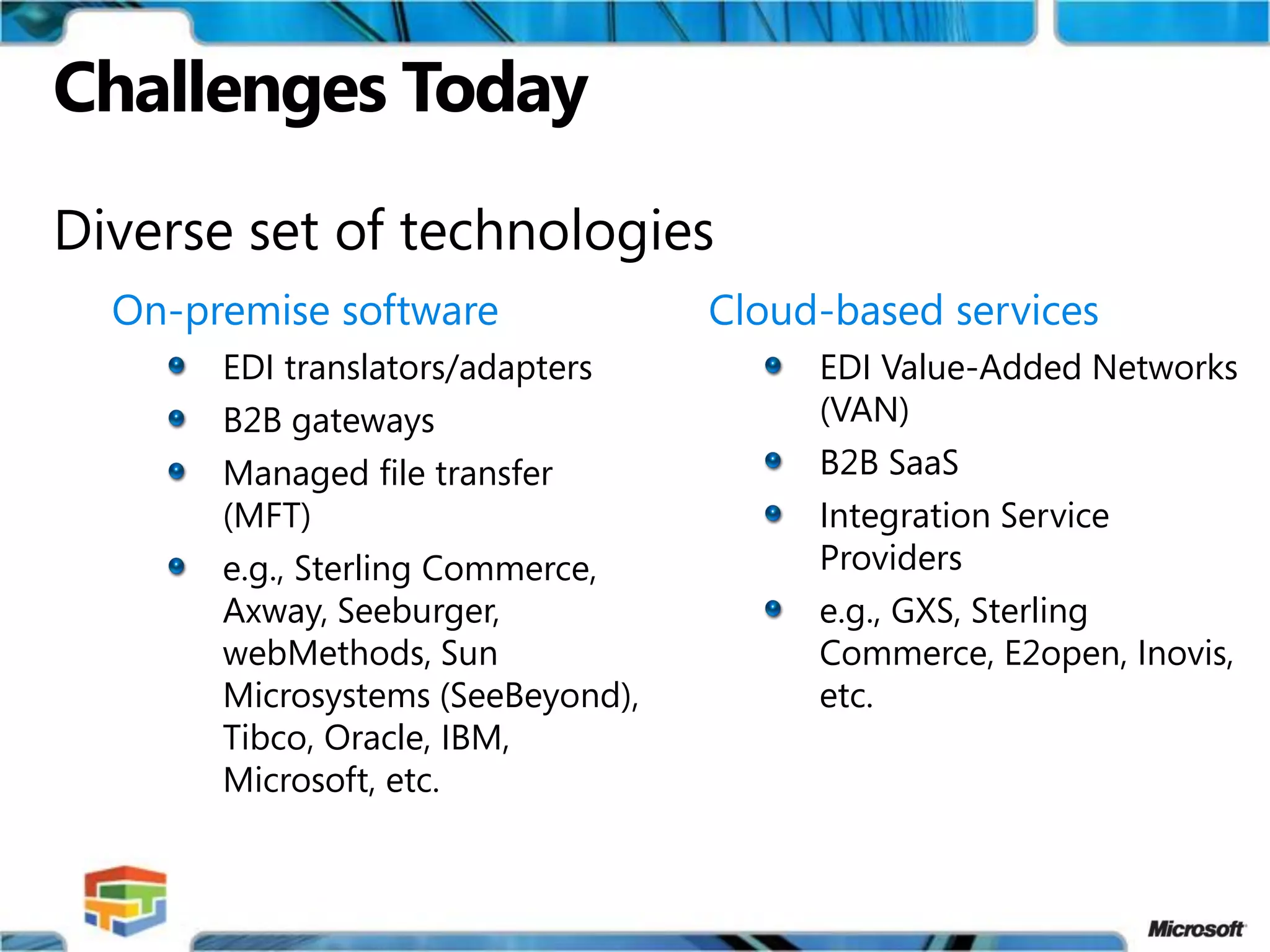 Challenges Today

Diverse set of technologies

On-premise software

- EDI translators/adapters
- B2B gateways
- Managed file transfer (MFT)
- e.g., Sterling Commerce, Axway, Seeburger, webMethods, Sun Microsystems (SeeBeyond), Tibco, Oracle, IBM, Microsoft, etc.

Cloud-based services

- EDI Value-Added Networks (VAN)
- B2B SaaS
- Integration Service Providers
- e.g., GXS, Sterling Commerce, E2open, Inovis, etc.

Microsoft